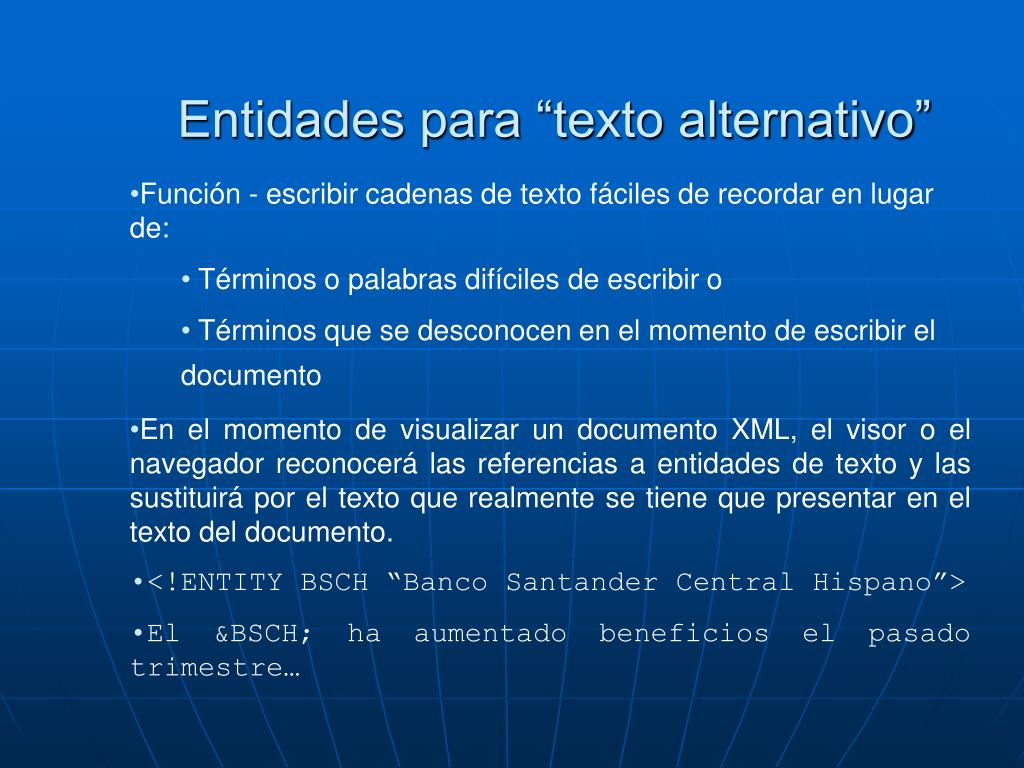 Entidades para “texto alternativo”

•Función - escribir cadenas de texto fáciles de recordar en lugar de:

• Términos o palabras difíciles de escribir o

• Términos que se desconocen en el momento de escribir el documento

•En el momento de visualizar un documento XML, el visor o el navegador reconocerá las referencias a entidades de texto y las sustituirá por el texto que realmente se tiene que presentar en el texto del documento.

•<!ENTITY BSCH “Banco Santander Central Hispano”>

•El &BSCH; ha aumentado beneficios el pasado trimestre…